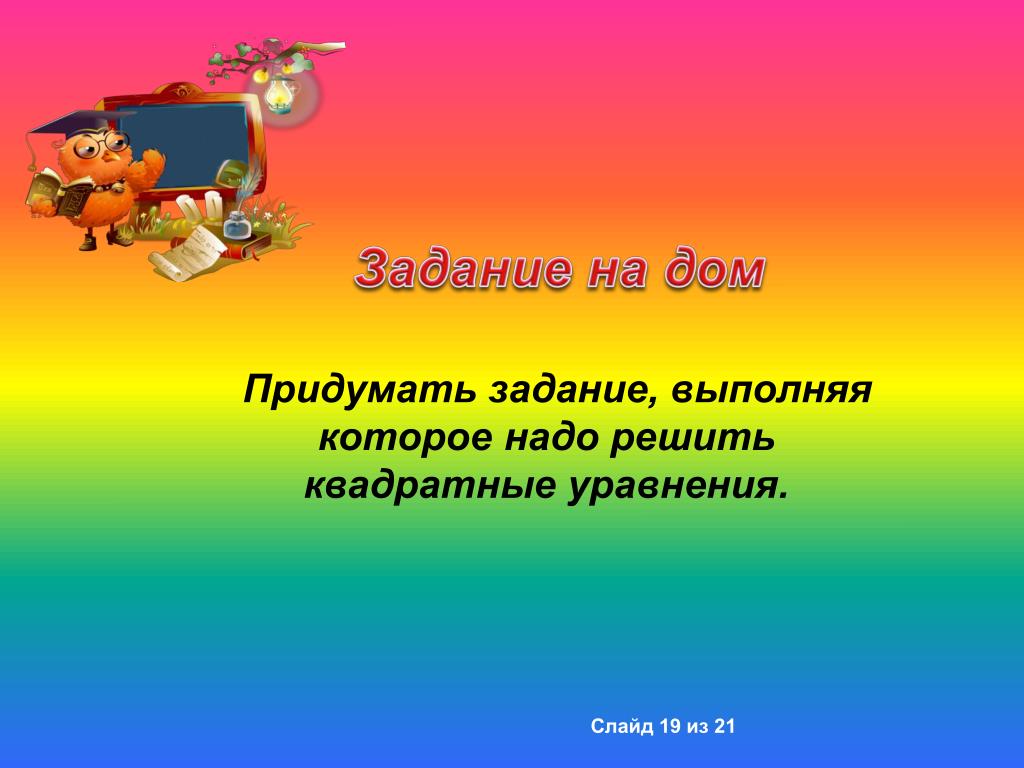 Задание на дом

Придумать задание, выполняя которое надо решить квадратные уравнения.

Слайд 19 из 21